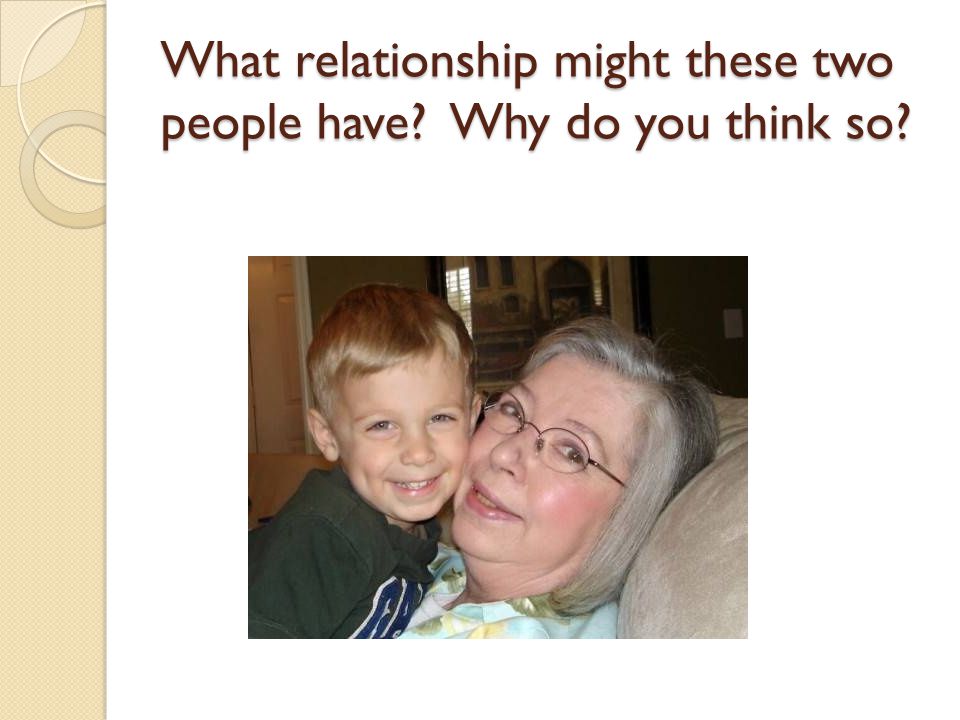 What relationship might these two people have?  Why do you think so?